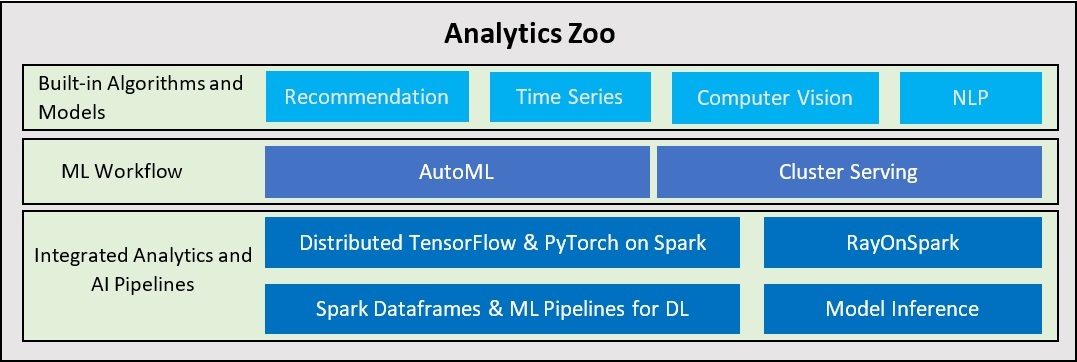 Analytics Zoo

Built-in Algorithms and Models

Recommendation

Time Series

Computer Vision

NLP

ML Workflow

AutoML

Cluster Serving

Integrated Analytics and AI Pipelines

Distributed TensorFlow & PyTorch on Spark

RayOnSpark

Spark Dataframes & ML Pipelines for DL

Model Inference